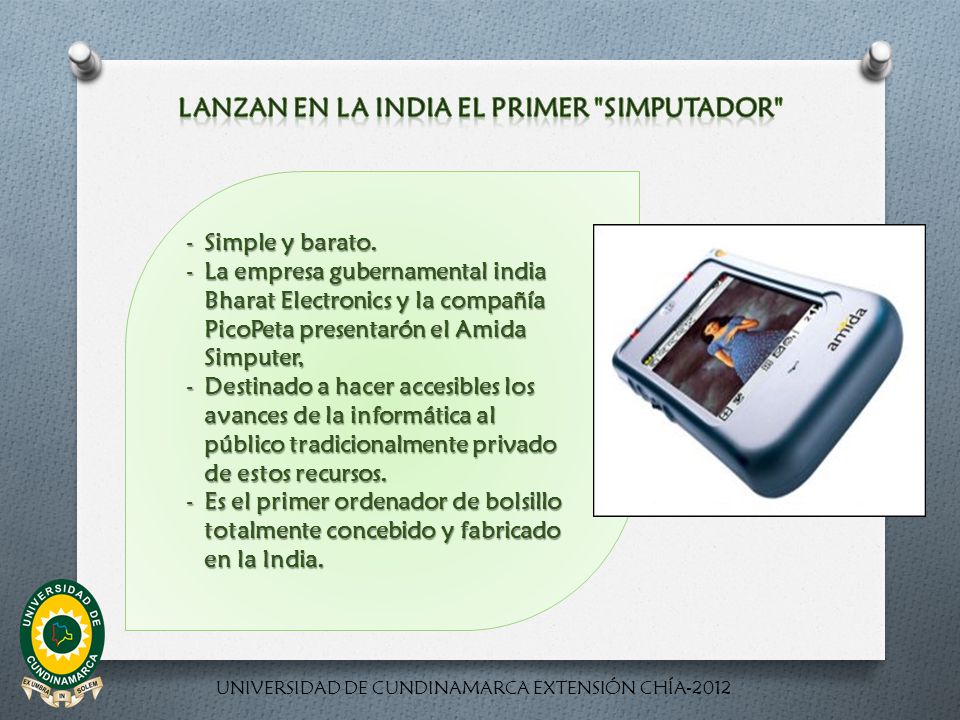 LANZAN EN LA INDIA EL PRIMER "SIMPUTADOR"

- Simple y barato.
- La empresa gubernamental india Bharat Electronics y la compañía PicoPeta presentarón el Amida Simputer,
- Destinado a hacer accesibles los avances de la informática al público tradicionalmente privado de estos recursos.
- Es el primer ordenador de bolsillo totalmente concebido y fabricado en la India.

amida

UNIVERSIDAD DE CUNDINAMARCA
EX UMBRA IN SOLEM

UNIVERSIDAD DE CUNDINAMARCA EXTENSIÓN CHÍA-2012